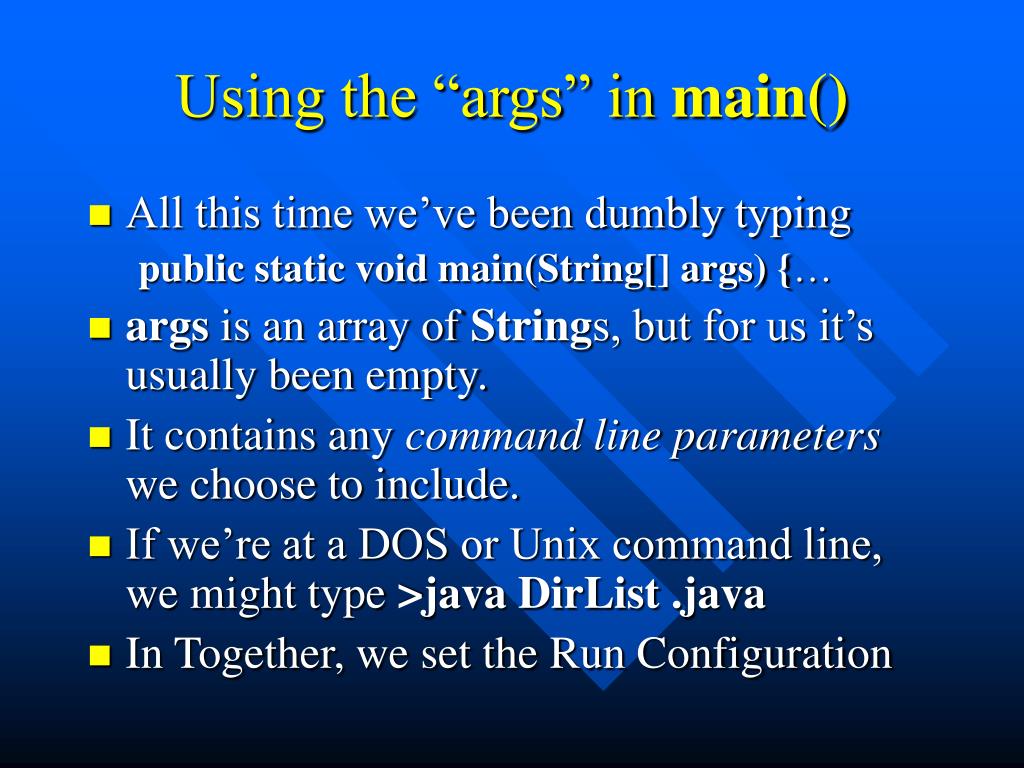 Using the “args” in main()

All this time we’ve been dumbly typing
public static void main(String[] args) {…

args is an array of Strings, but for us it’s usually been empty.

It contains any command line parameters we choose to include.

If we’re at a DOS or Unix command line, we might type >java DirList .java

In Together, we set the Run Configuration